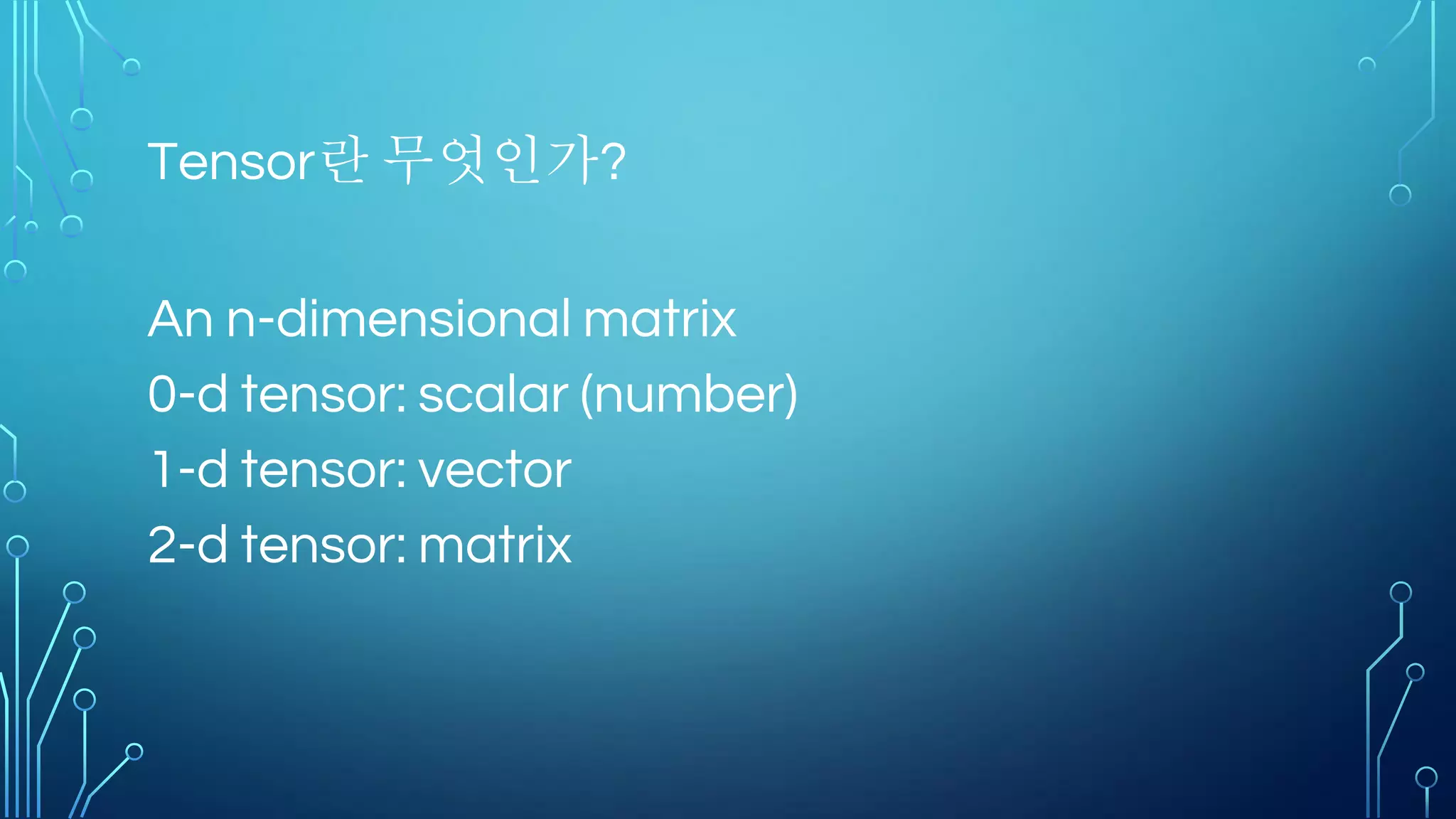 Tensor란 무엇인가?

An n-dimensional matrix

0-d tensor: scalar (number)

1-d tensor: vector

2-d tensor: matrix